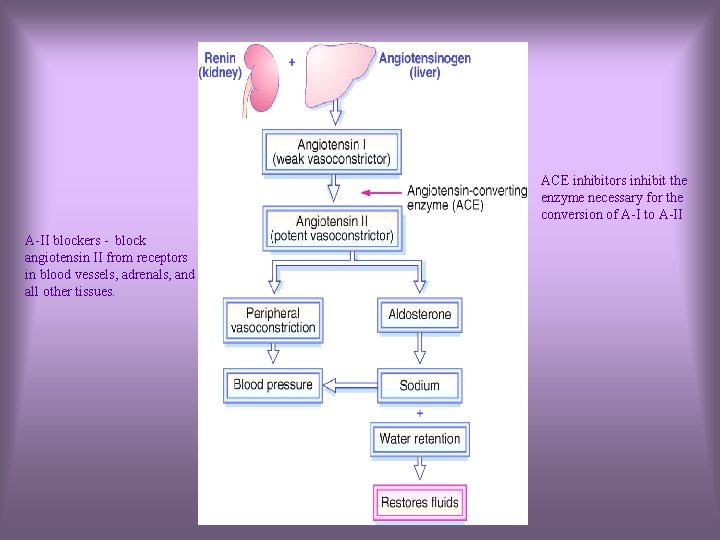 A-II blockers - block angiotensin II from receptors in blood vessels, adrenals, and all other tissues.

Renin (kidney)

+

Angiotensinogen (liver)

Angiotensin I (weak vasoconstrictor)

Angiotensin-converting enzyme (ACE)

Angiotensin II (potent vasoconstrictor)

Peripheral vasoconstriction

Aldosterone

Blood pressure

Sodium

+

Water retention

Restores fluids

ACE inhibitors inhibit the enzyme necessary for the conversion of A-I to A-II